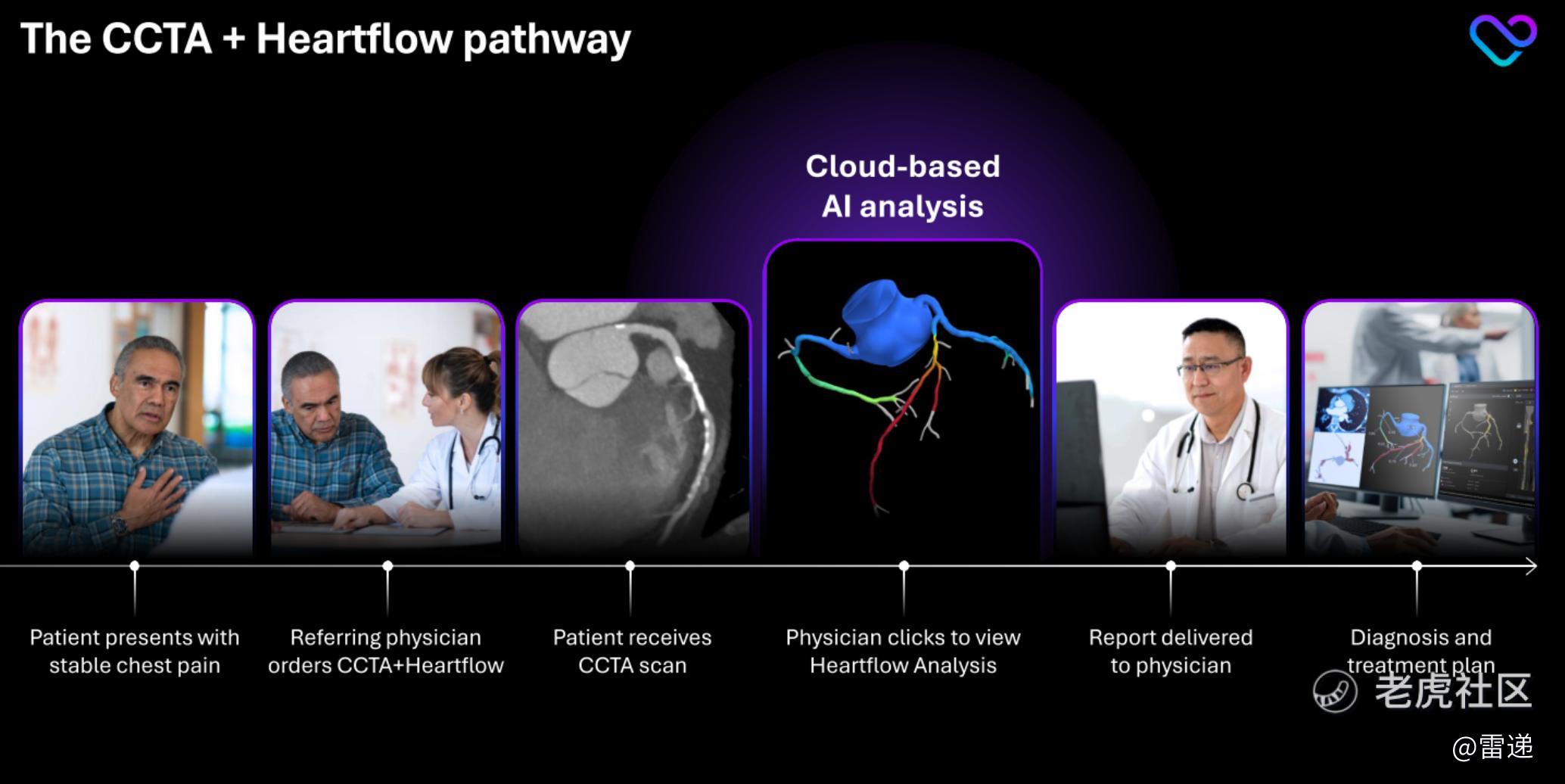 The CCTA + Heartflow pathway

Cloud-based AI analysis

Patient presents with stable chest pain

Referring physician orders CCTA+Heartflow

Patient receives CCTA scan

Physician clicks to view Heartflow Analysis

Report delivered to physician

Diagnosis and treatment plan

老虎社区

@雷递